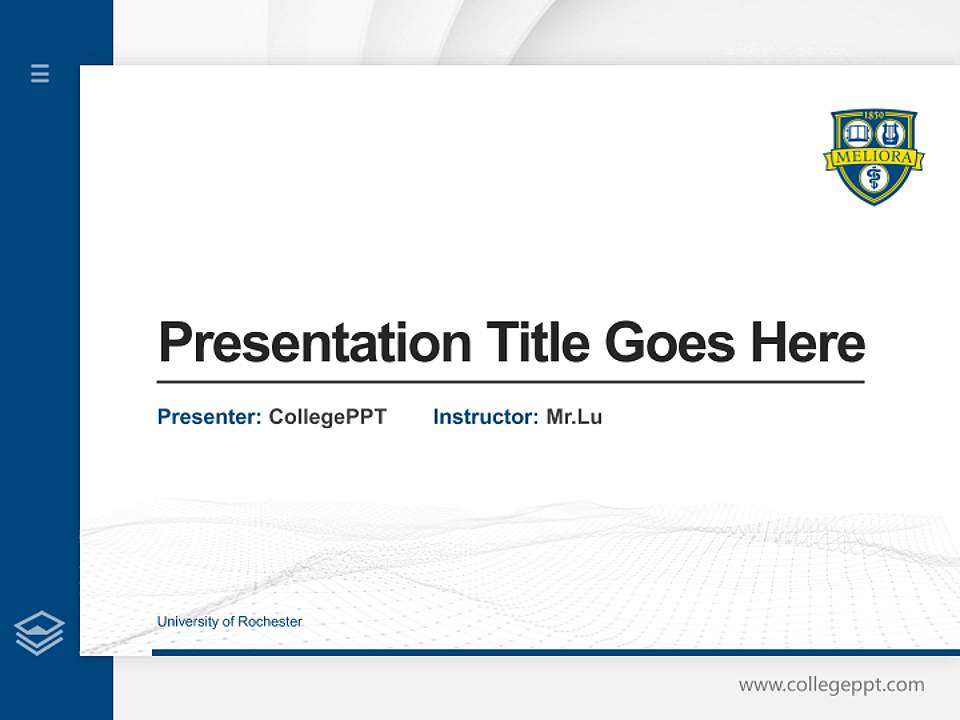 1850
MELIORA

Presentation Title Goes Here

Presenter: CollegePPT Instructor: Mr.Lu

University of Rochester

www.collegeppt.com